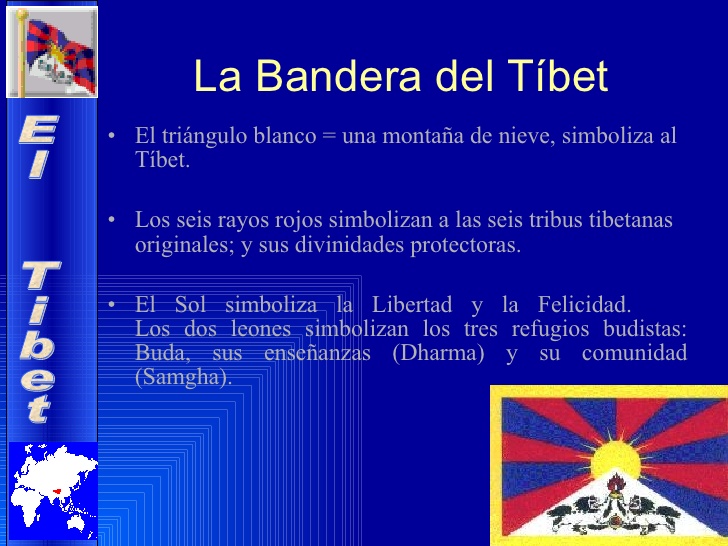 El Tibet

La Bandera del Tíbet

• El triángulo blanco = una montaña de nieve, simboliza al Tíbet.

• Los seis rayos rojos simbolizan a las seis tribus tibetanas originales; y sus divinidades protectoras.

• El Sol simboliza la Libertad y la Felicidad. Los dos leones simbolizan los tres refugios budistas: Buda, sus enseñanzas (Dharma) y su comunidad (Samgha).